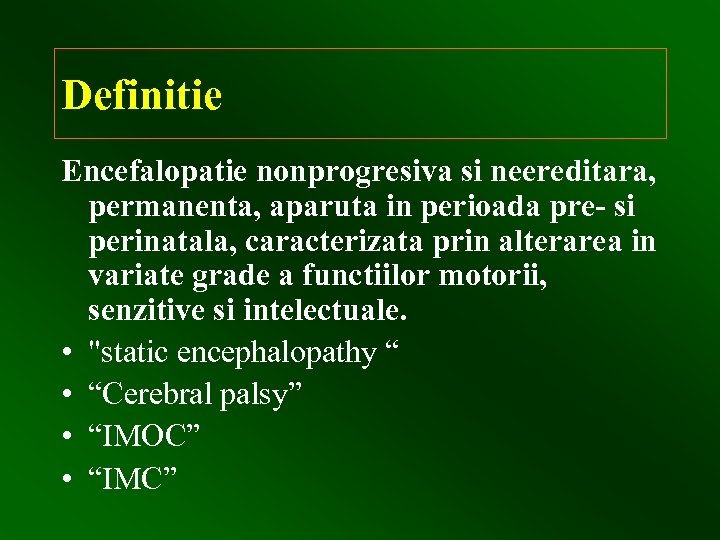 Definitie

Encefalopatie nonprogresiva si neereditara, permanenta, aparuta in perioada pre- si perinatala, caracterizata prin alterarea in variate grade a functiilor motorii, senzitive si intelectuale.

• "static encephalopathy “
• “Cerebral palsy”
• “IMOC”
• “IMC”